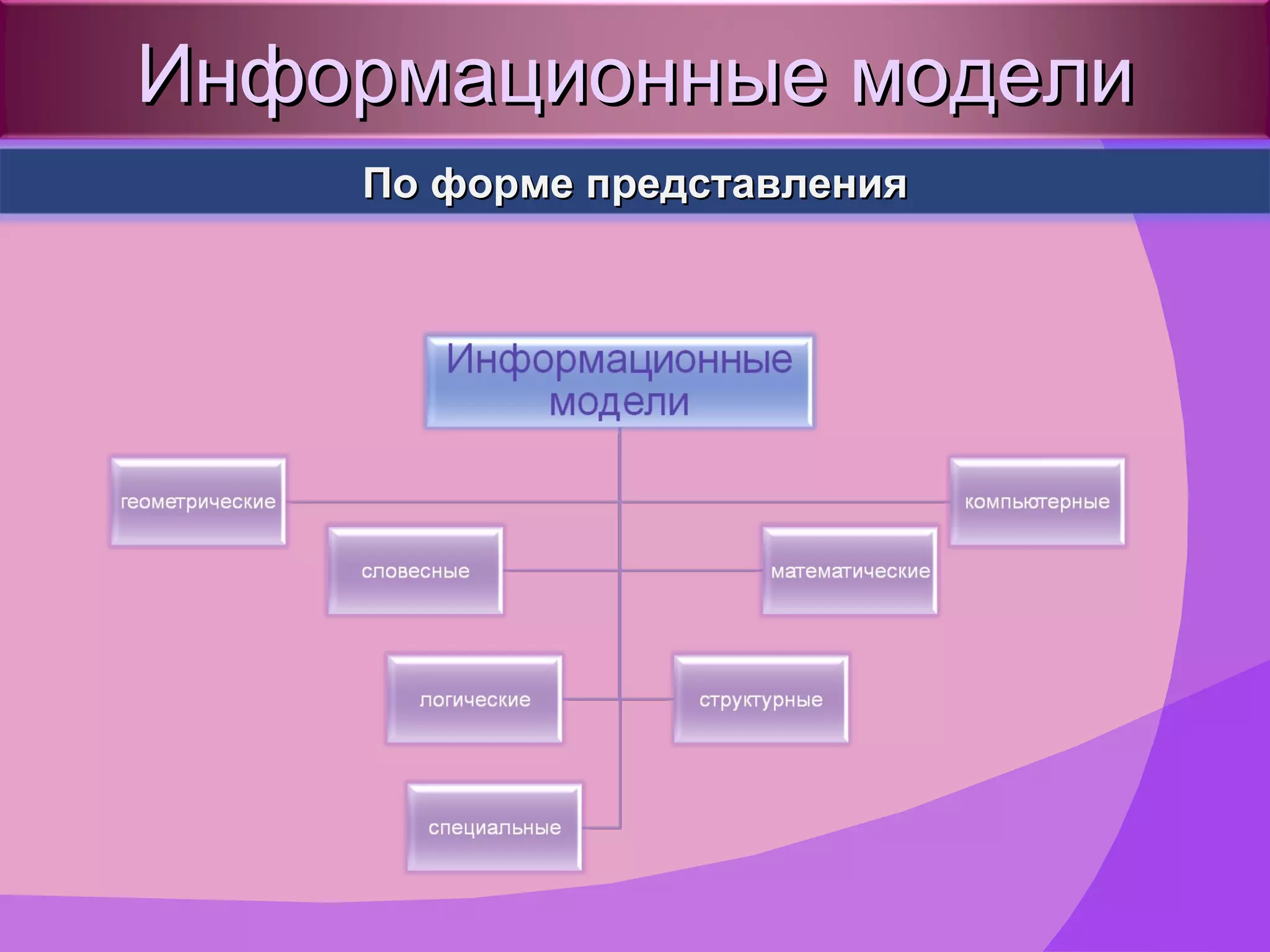 Информационные модели

По форме представления

Информационные модели

геометрические

компьютерные

словесные

математические

логические

структурные

специальные